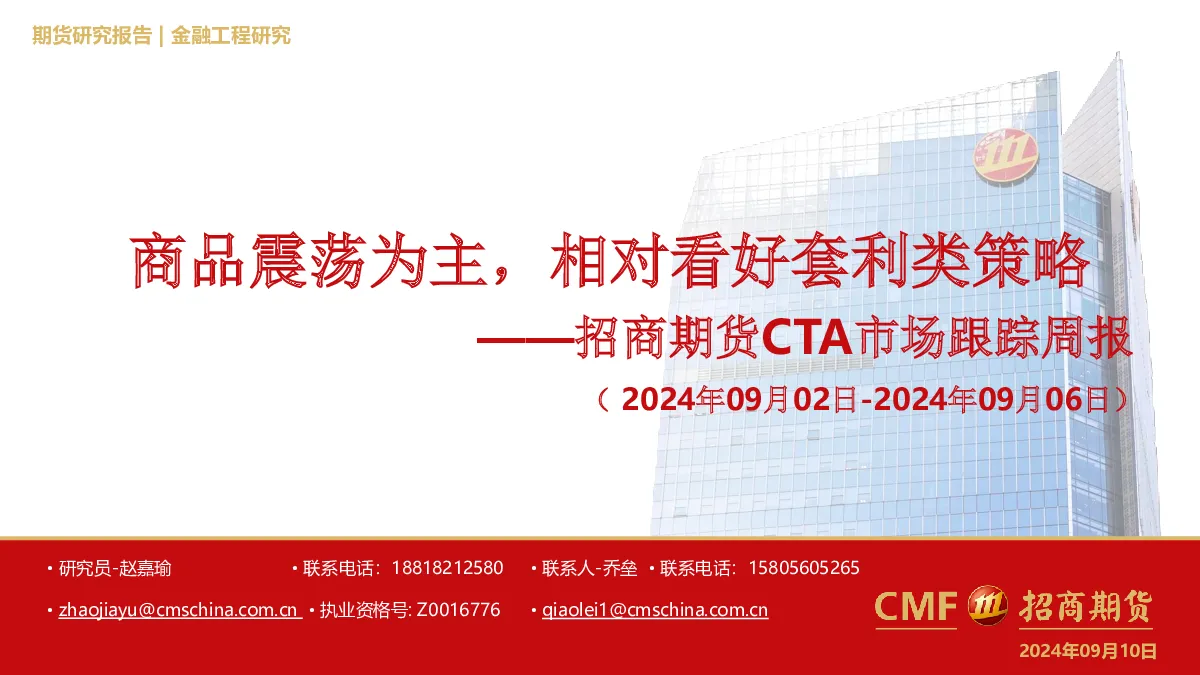 期货研究报告 | 金融工程研究

商品震荡为主，相对看好套利类策略

——招商期货CTA市场跟踪周报

（2024年09月02日-2024年09月06日）

• 研究员-赵嘉瑜 • 联系电话：18818212580 • 联系人-乔垒 • 联系电话：15805605265

• zhaojiayu@cmschina.com.cn • 执业资格号: Z0016776 • qiaolei1@cmschina.com.cn

CMF 招商期货

2024年09月10日